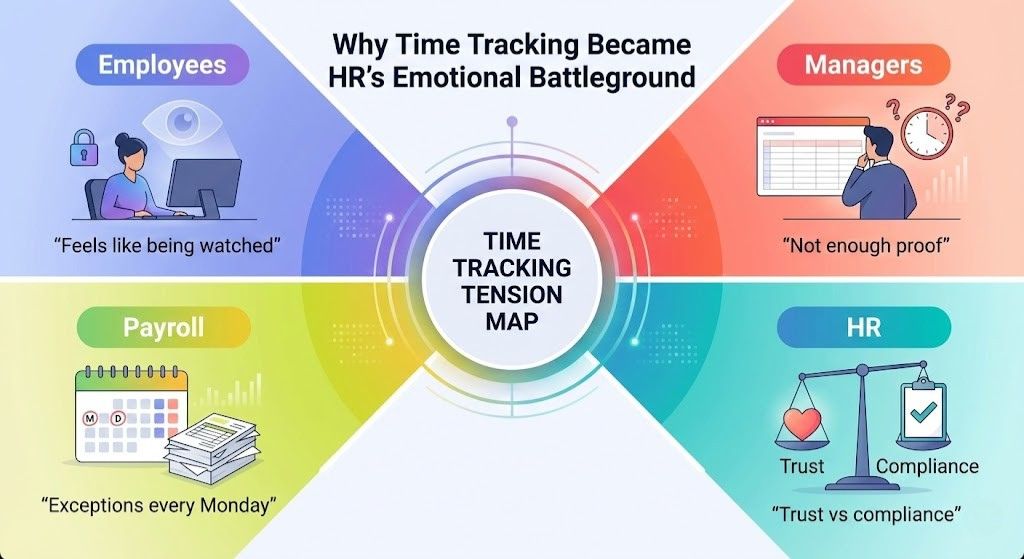 Why Time Tracking Became HR's Emotional Battleground

Employees

"Feels like being watched"

Managers

"Not enough proof"

TIME TRACKING TENSION MAP

Payroll

M D

"Exceptions every Monday"

HR

Trust

Compliance

"Trust vs compliance"